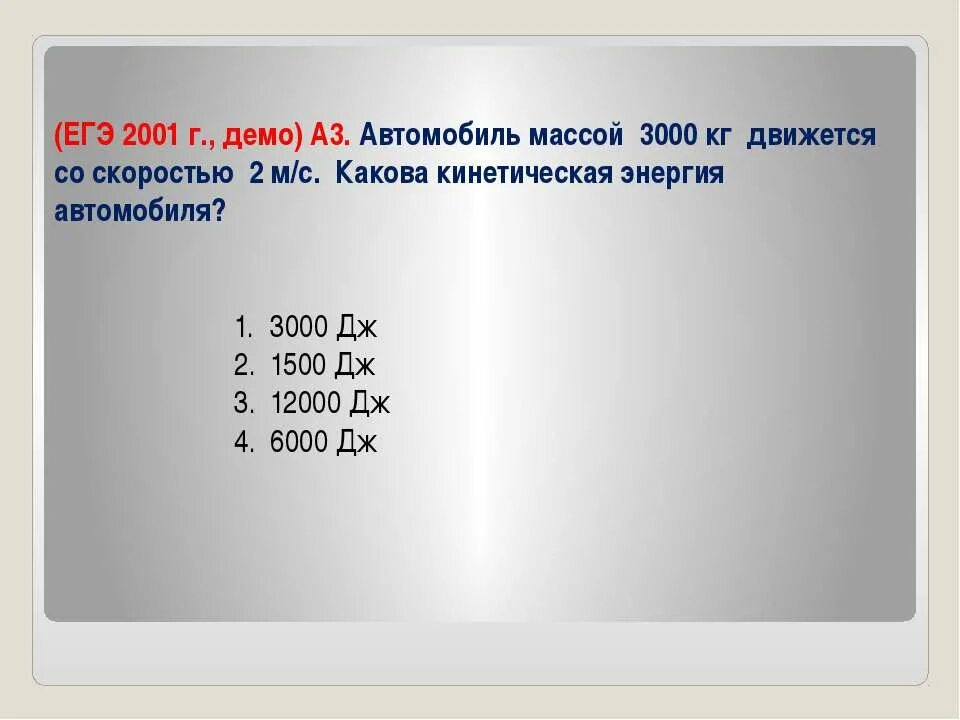 (ЕГЭ 2001 г., демо) А3. Автомобиль массой 3000 кг движется со скоростью 2 м/с. Какова кинетическая энергия автомобиля?

1. 3000 Дж
2. 1500 Дж
3. 12000 Дж
4. 6000 Дж